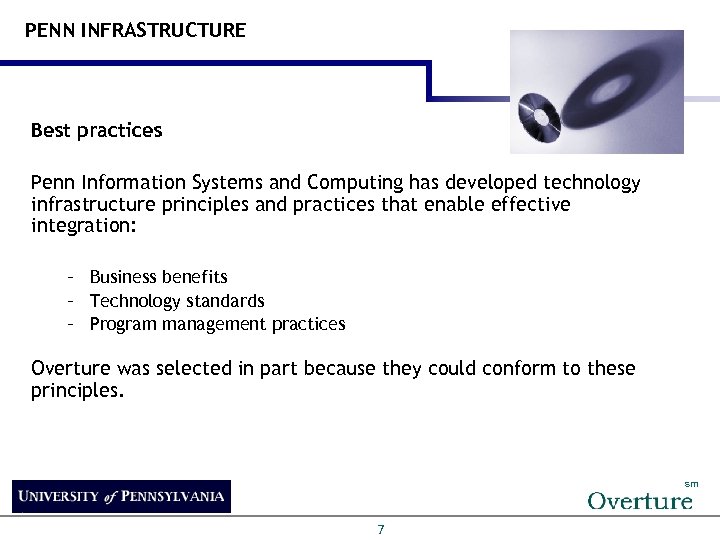 PENN INFRASTRUCTURE

Best practices

Penn Information Systems and Computing has developed technology infrastructure principles and practices that enable effective integration:

– Business benefits
– Technology standards
– Program management practices

Overture was selected in part because they could conform to these principles.

UNIVERSITY of PENNSYLVANIA

Overture sm

7